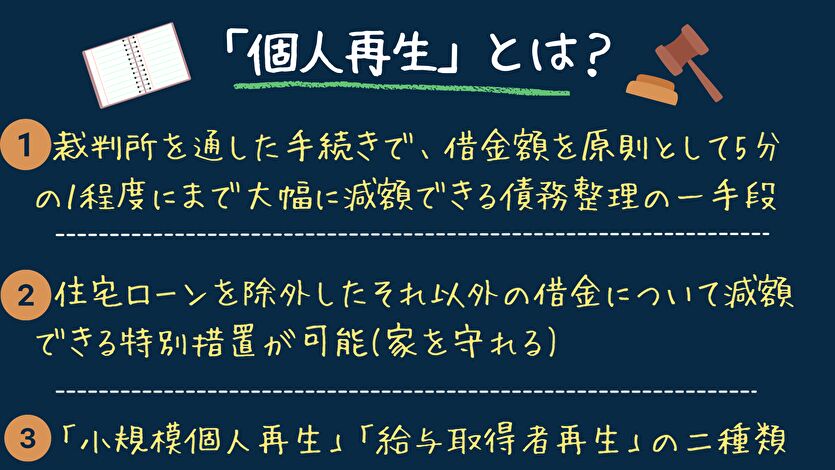 「個人再生」とは？

1 裁判所を通した手続きで、借金額を原則として5分の1程度にまで大幅に減額できる債務整理の一手段

2 住宅ローンを除外したそれ以外の借金について減額できる特別措置が可能(家を守れる)

3 「小規模個人再生」「給与取得者再生」の二種類